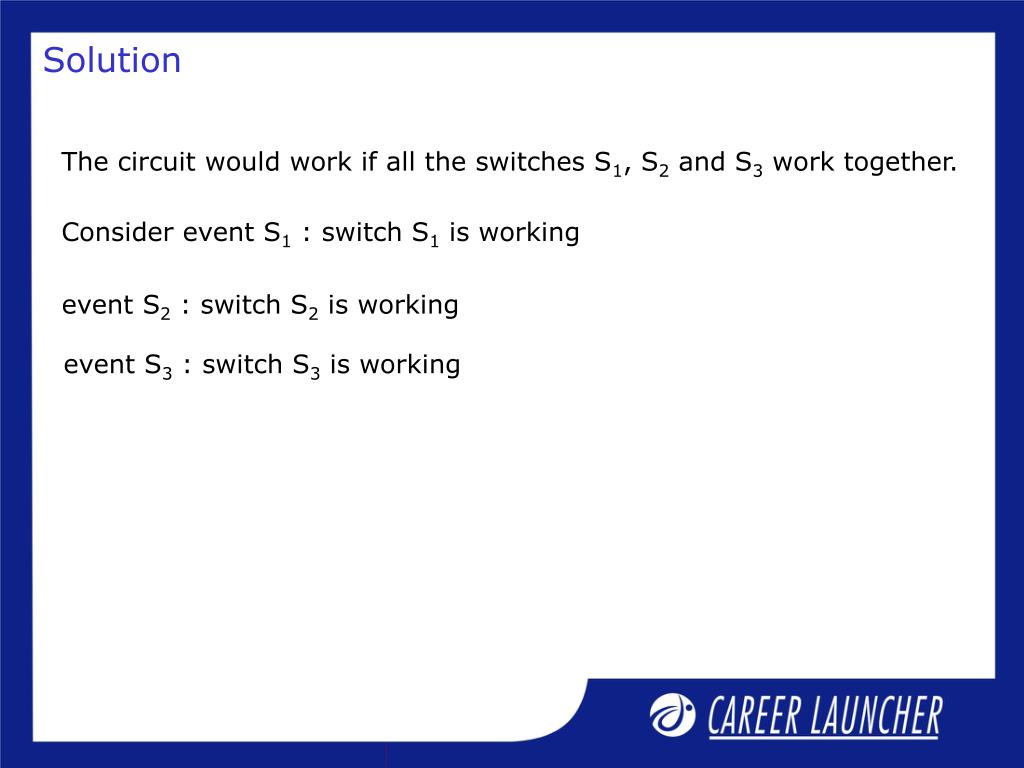 Solution

The circuit would work if all the switches $S_1$, $S_2$ and $S_3$ work together.

Consider event $S_1$ : switch $S_1$ is working

event $S_2$ : switch $S_2$ is working

event $S_3$ : switch $S_3$ is working

CAREER LAUNCHER